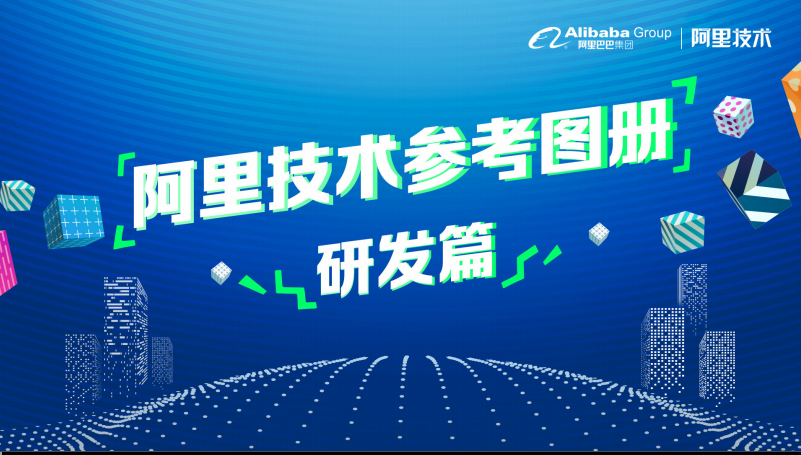 Alibaba Group
阿里巴巴集团
阿里技术

阿里技术参考图册
研发篇